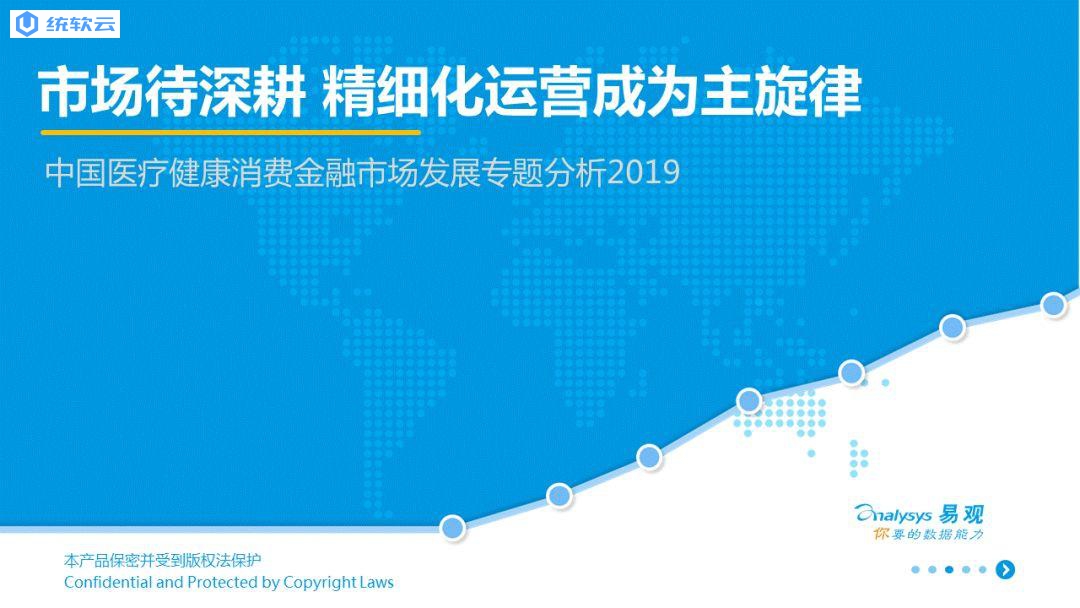 统软云

市场待深耕 精细化运营成为主旋律

中国医疗健康消费金融市场发展专题分析2019

analysys 易观
你要的数据能力

本产品保密并受到版权法保护
Confidential and Protected by Copyright Laws